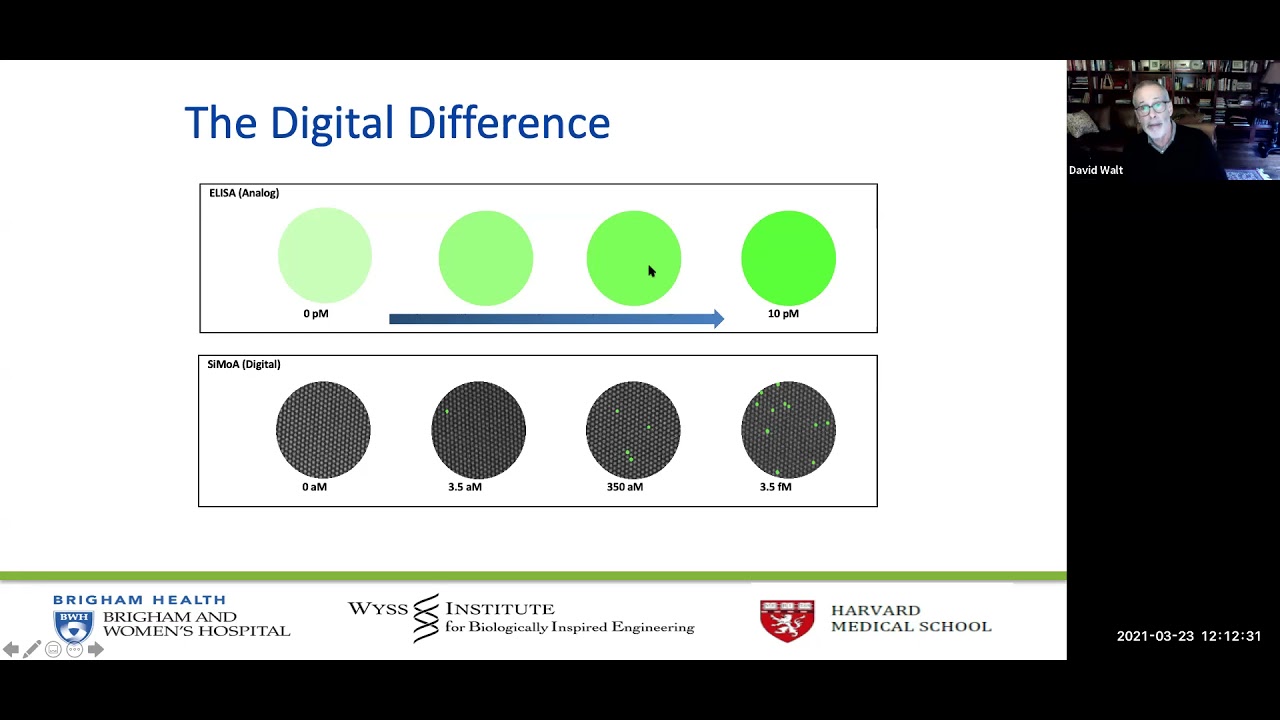 The Digital Difference

ELISA (Analog)

0 pM

10 pM

SiMoA (Digital)

0 aM

3.5 aM

350 aM

3.5 fM

BRIGHAM HEALTH
BWH
BRIGHAM AND WOMEN'S HOSPITAL

WYSS INSTITUTE for Biologically Inspired Engineering

HARVARD MEDICAL SCHOOL

David Walt

2021-03-23 12:12:31